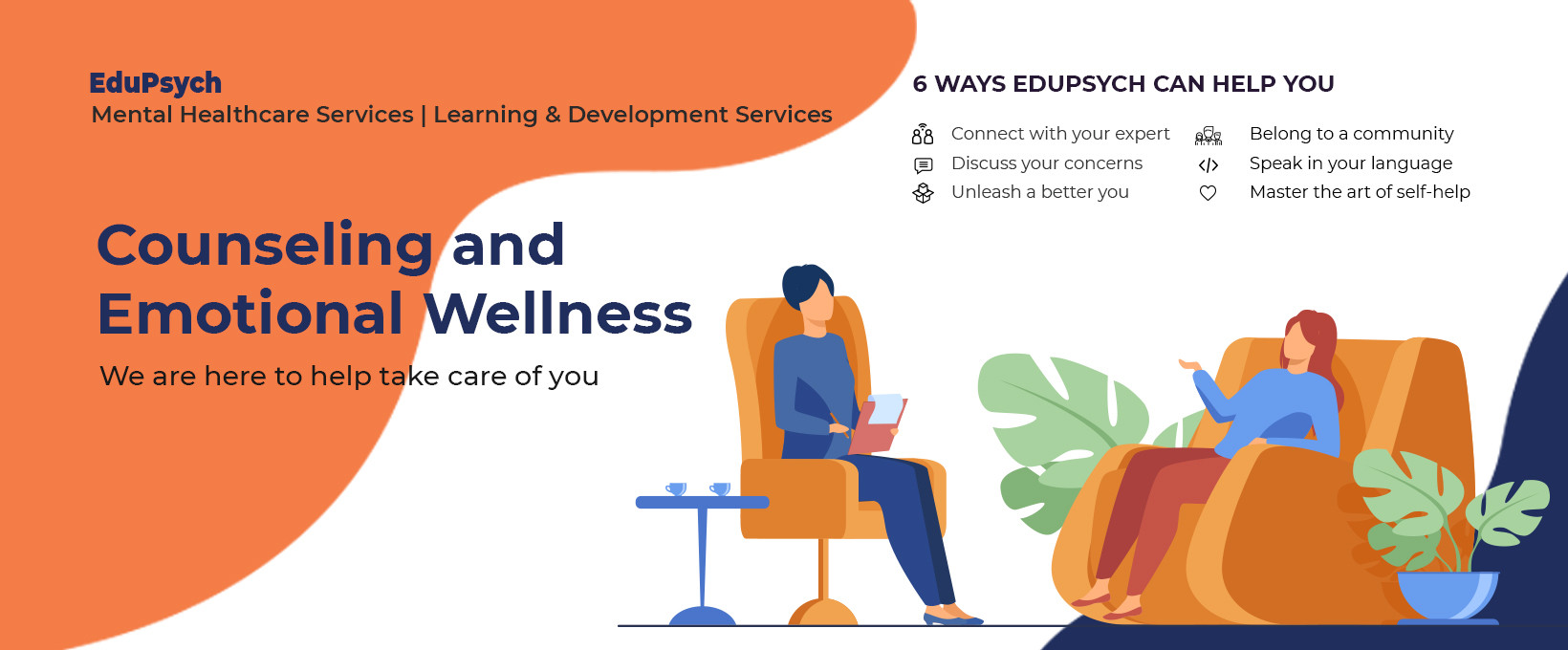 EduPsych
Mental Healthcare Services | Learning & Development Services

Counseling and Emotional Wellness

We are here to help take care of you

6 WAYS EDUPSYCH CAN HELP YOU

Connect with your expert
Discuss your concerns
Unleash a better you

Belong to a community
Speak in your language
Master the art of self-help